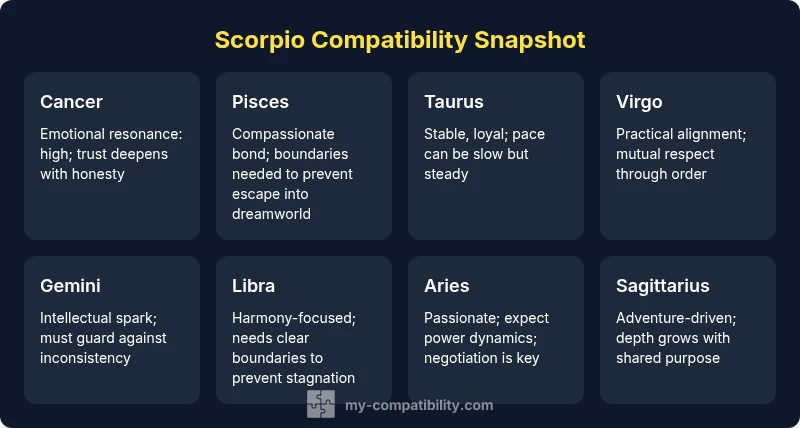 Scorpio Compatibility Snapshot

Cancer

Emotional resonance: high; trust deepens with honesty

Pisces

Compassionate bond; boundaries needed to prevent escape into dreamworld

Taurus

Stable, loyal; pace can be slow but steady

Virgo

Practical alignment; mutual respect through order

Gemini

Intellectual spark; must guard against inconsistency

Libra

Harmony-focused; needs clear boundaries to prevent stagnation

Aries

Passionate; expect power dynamics; negotiation is key

Sagittarius

Adventure-driven; depth grows with shared purpose

my-compatibility.com